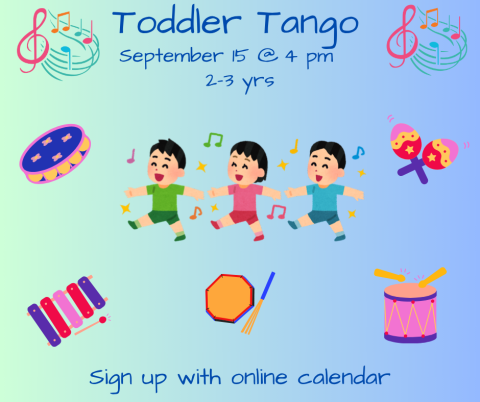 Toddler Tango
September 15 @ 4 pm
2-3 yrs

Sign up with online calendar